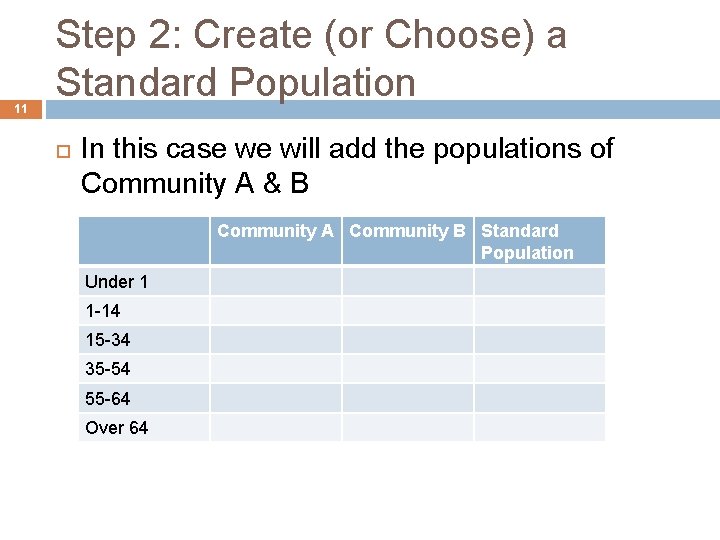 Step 2: Create (or Choose) a Standard Population

11

In this case we will add the populations of Community A & B

| | Community A | Community B | Standard Population |
|---|---|---|---|
| Under 1 | | | |
| 1-14 | | | |
| 15-34 | | | |
| 35-54 | | | |
| 55-64 | | | |
| Over 64 | | | |